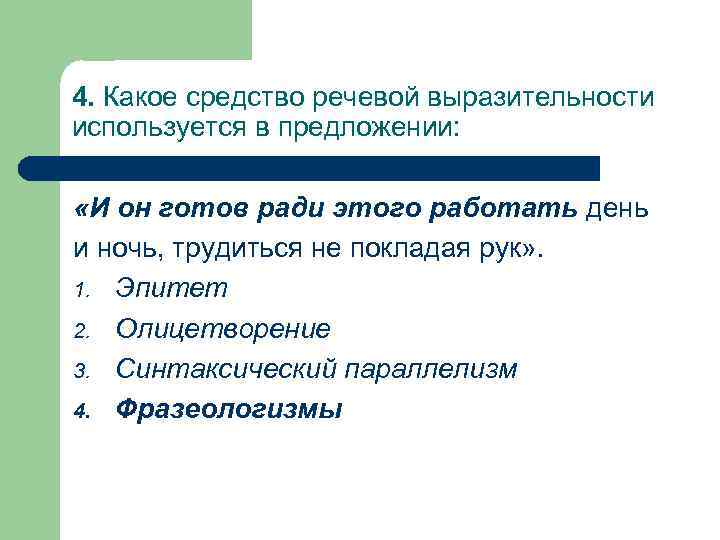 4. Какое средство речевой выразительности используется в предложении:

«И он готов ради этого работать день и ночь, трудиться не покладая рук».

1. Эпитет
2. Олицетворение
3. Синтаксический параллелизм
4. Фразеологизмы